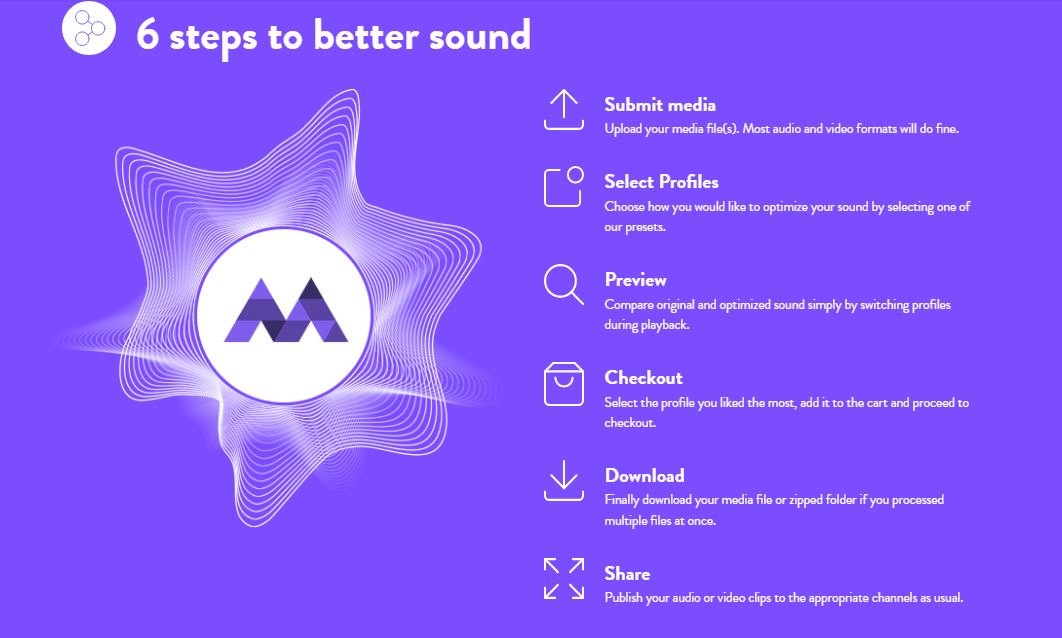 6 steps to better sound

Submit media
Upload your media file(s). Most audio and video formats will do fine.

Select Profiles
Choose how you would like to optimize your sound by selecting one of our presets.

Preview
Compare original and optimized sound simply by switching profiles during playback.

Checkout
Select the profile you liked the most, add it to the cart and proceed to checkout.

Download
Finally download your media file or zipped folder if you processed multiple files at once.

Share
Publish your audio or video clips to the appropriate channels as usual.